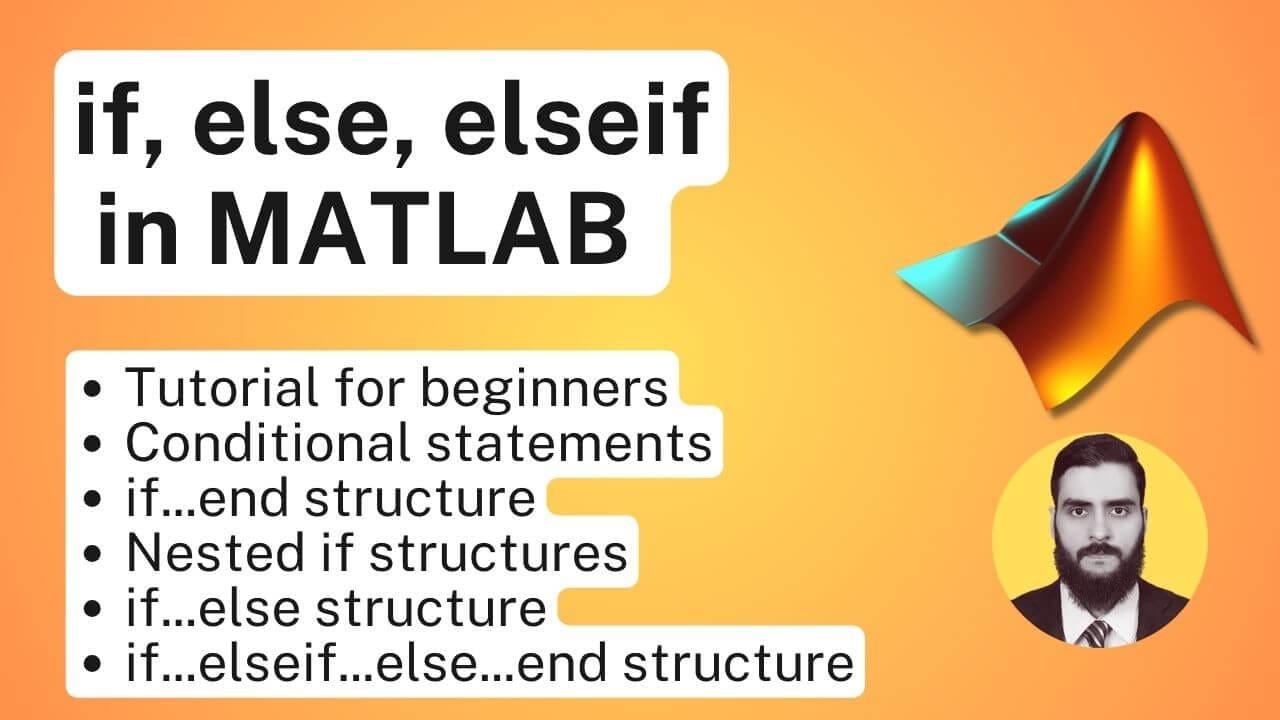 if, else, elseif in MATLAB

• Tutorial for beginners
• Conditional statements
• if...end structure
• Nested if structures
• if...else structure
• if...elseif...else...end structure